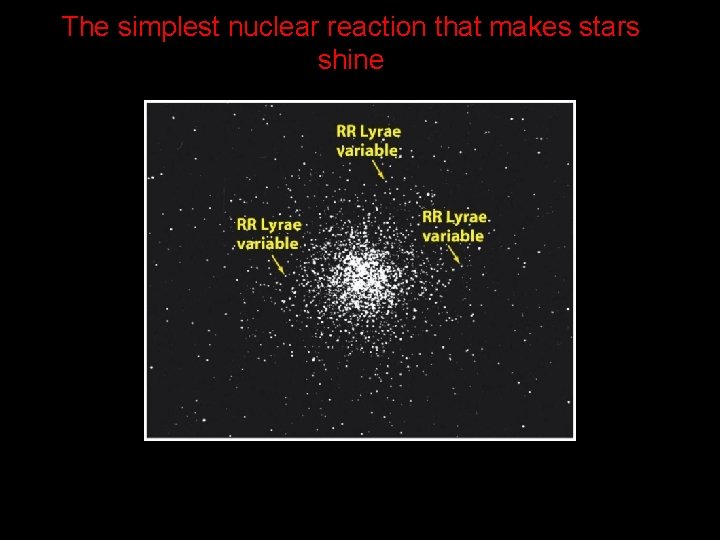 The simplest nuclear reaction that makes stars shine

RR Lyrae variable

RR Lyrae variable

RR Lyrae variable